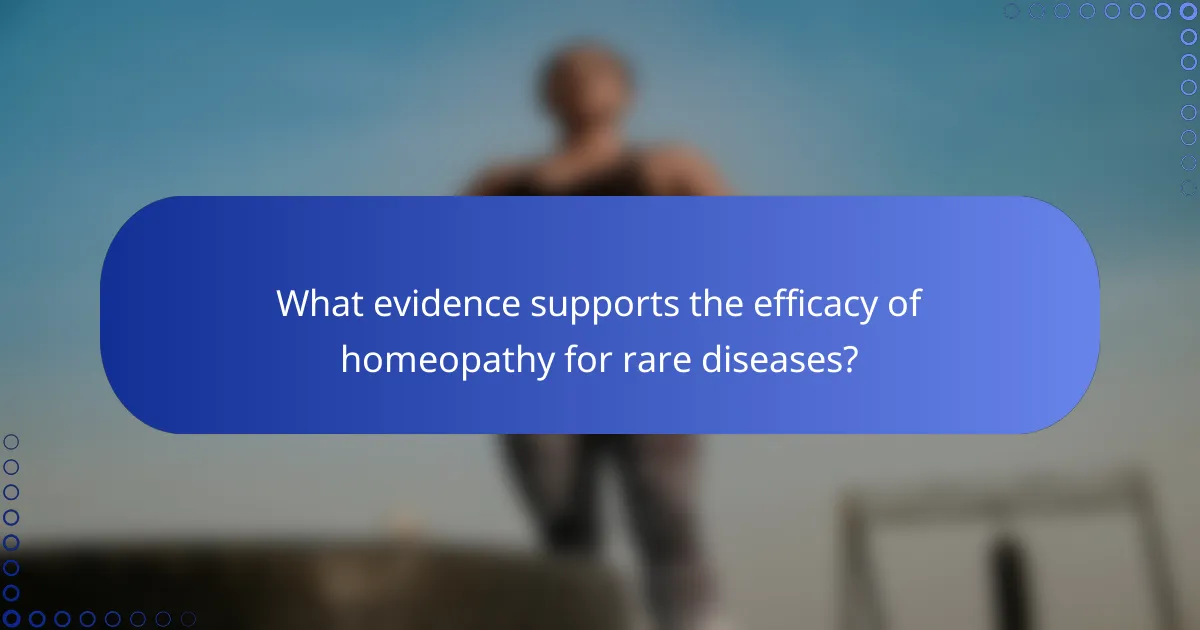 What evidence supports the efficacy of homeopathy for rare diseases?